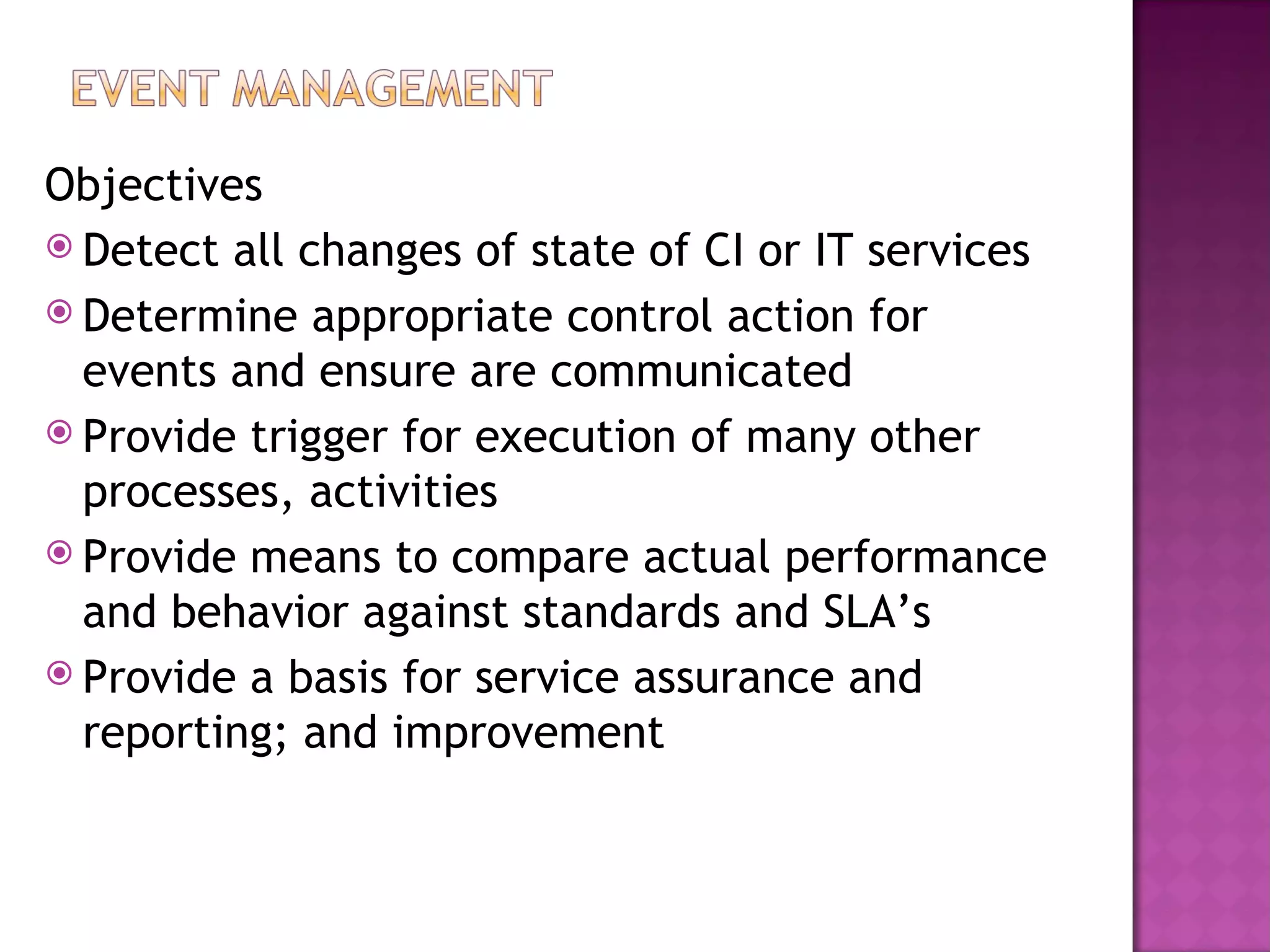 EVENT MANAGEMENT

Objectives

Detect all changes of state of CI or IT services

Determine appropriate control action for events and ensure are communicated

Provide trigger for execution of many other processes, activities

Provide means to compare actual performance and behavior against standards and SLA’s

Provide a basis for service assurance and reporting; and improvement